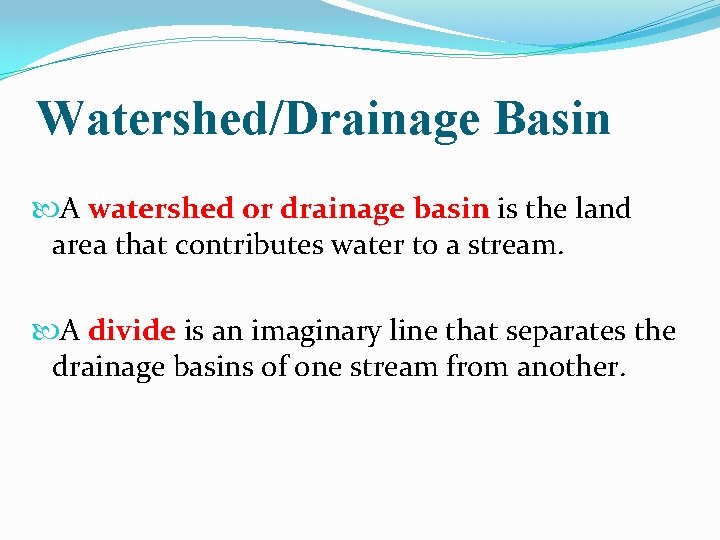 Watershed/Drainage Basin

A watershed or drainage basin is the land area that contributes water to a stream.

A divide is an imaginary line that separates the drainage basins of one stream from another.